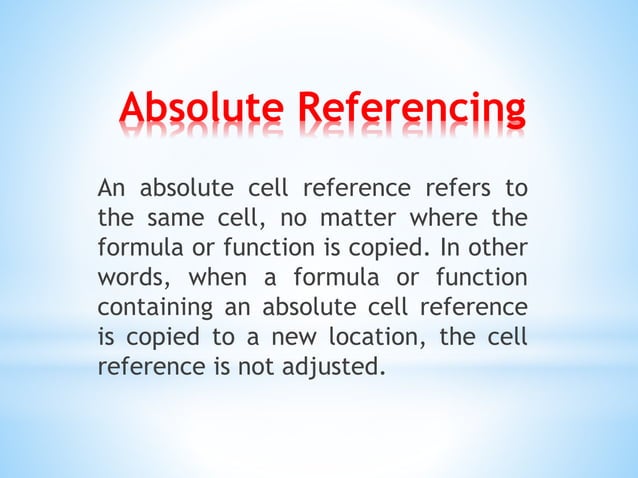 Absolute Referencing

An absolute cell reference refers to the same cell, no matter where the formula or function is copied. In other words, when a formula or function containing an absolute cell reference is copied to a new location, the cell reference is not adjusted.